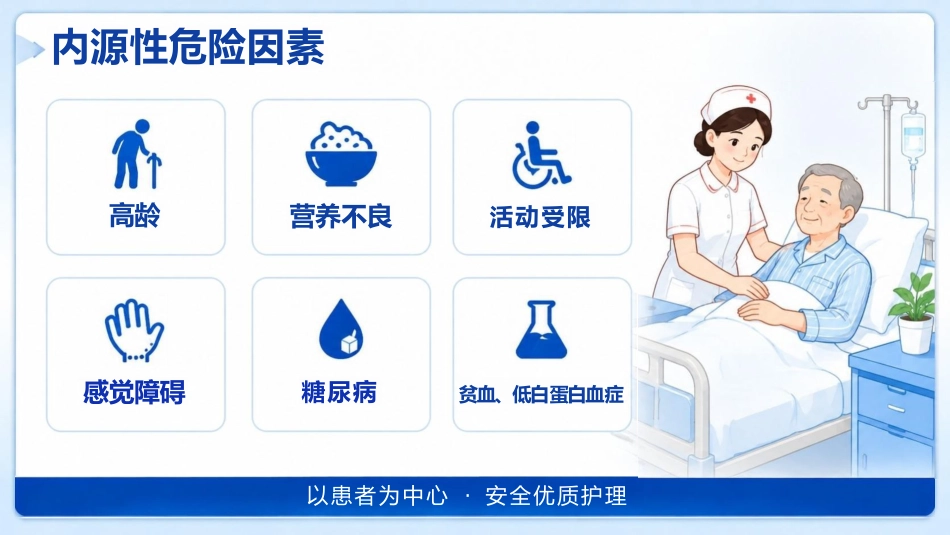 内源性危险因素

高龄

营养不良

活动受限

感觉障碍

糖尿病

贫血、低白蛋白血症

以患者为中心 · 安全优质护理